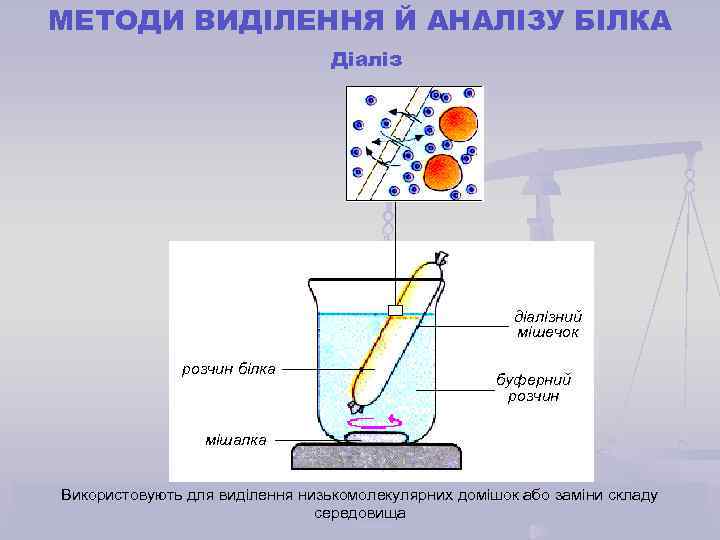 МЕТОДИ ВИДІЛЕННЯ Й АНАЛІЗУ БІЛКА

Діаліз

діалізний мішечок

розчин білка

буферний розчин

мішалка

Використовують для виділення низькомолекулярних домішок або заміни складу середовища